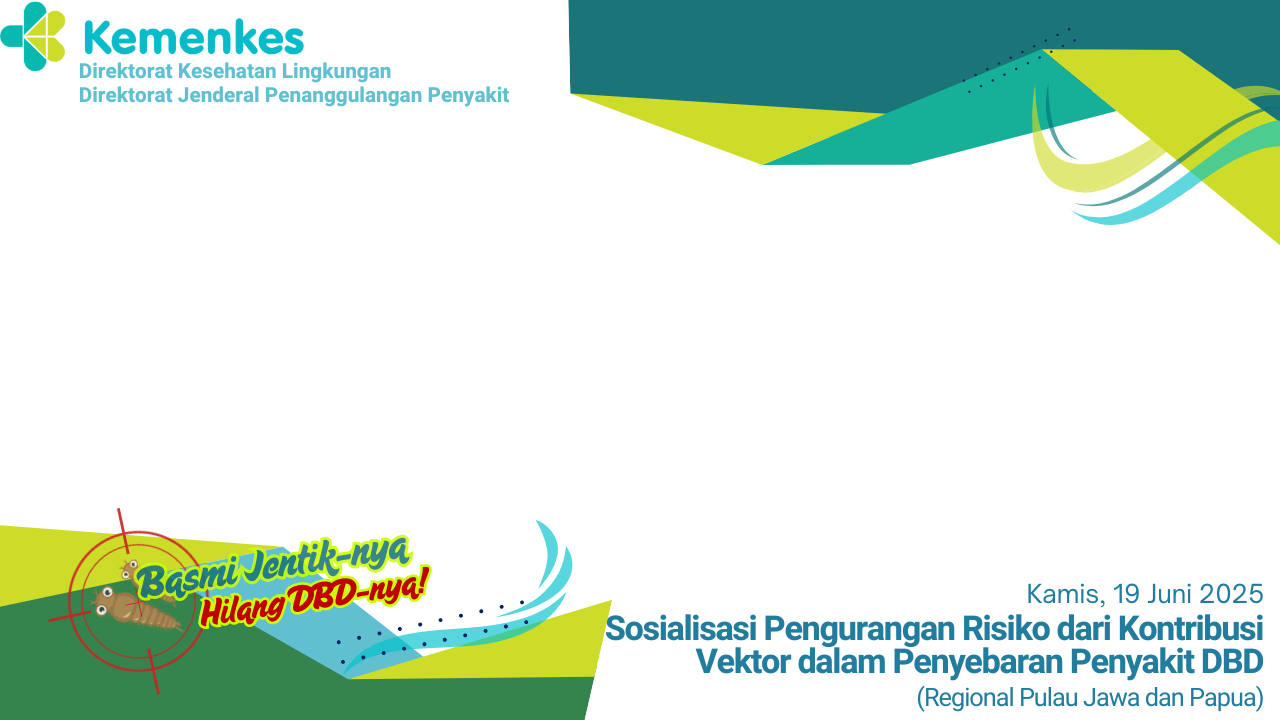 Kemenkes
Direktorat Kesehatan Lingkungan
Direktorat Jenderal Penanggulangan Penyakit

Basmi Jentik-nya
Hilang DBD-nya!

Kamis, 19 Juni 2025
Sosialisasi Pengurangan Risiko dari Kontribusi Vektor dalam Penyebaran Penyakit DBD
(Regional Pulau Jawa dan Papua)